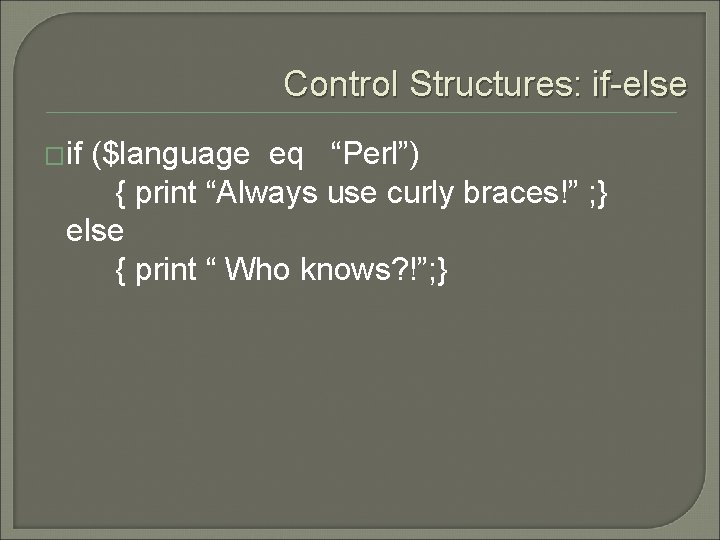 Control Structures: if-else

if ($language eq “Perl”)
{ print “Always use curly braces!” ;}
else
{ print “ Who knows?!”;}